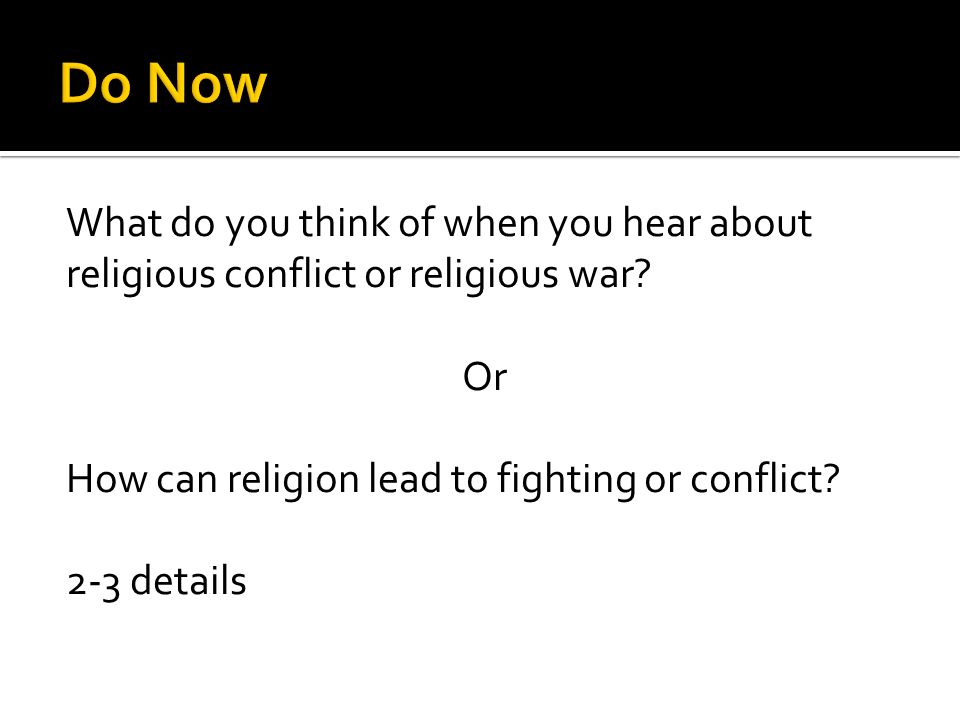 Do Now

What do you think of when you hear about religious conflict or religious war?

Or

How can religion lead to fighting or conflict?

2-3 details